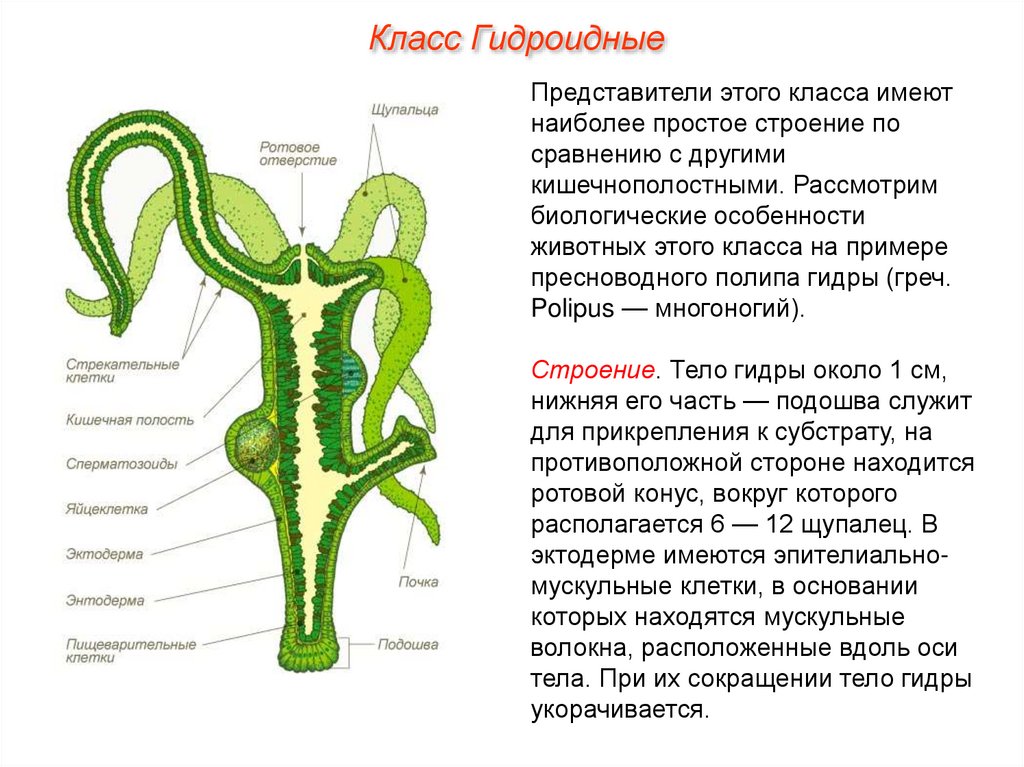 Класс Гидроидные

Щупальца

Ротовое отверстие

Стрекательные клетки

Кишечная полость

Сперматозоиды

Яйцеклетка

Эктодерма

Энтодерма

Пищеварительные клетки

Почка

Подошва

Представители этого класса имеют наиболее простое строение по сравнению с другими кишечнополостными. Рассмотрим биологические особенности животных этого класса на примере пресноводного полипа гидры (греч. Polipus — многоногий).

Строение. Тело гидры около 1 см, нижняя его часть — подошва служит для прикрепления к субстрату, на противоположной стороне находится ротовой конус, вокруг которого располагается 6 — 12 щупалец. В эктодерме имеются эпителиально-мускульные клетки, в основании которых находятся мускульные волокна, расположенные вдоль оси тела. При их сокращении тело гидры укорачивается.